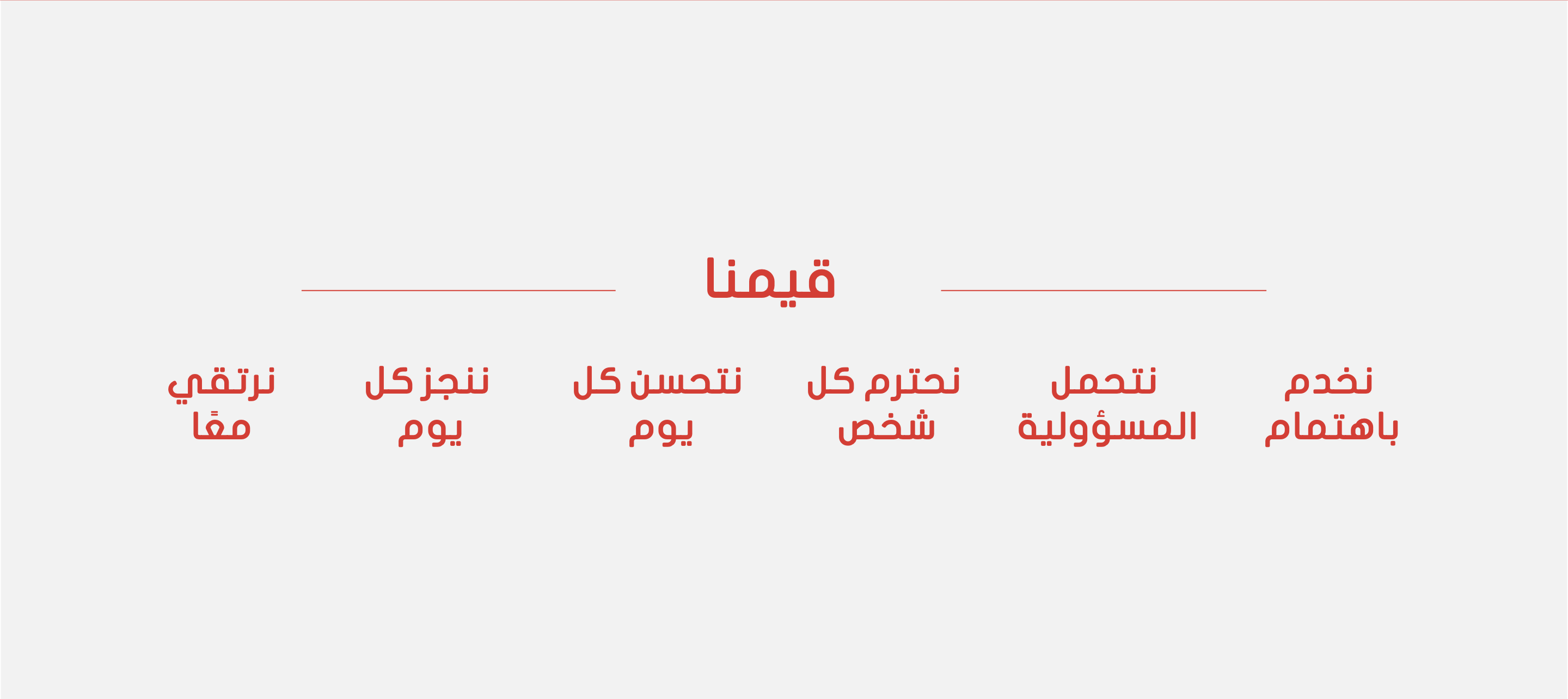 قيمنا

نخدم باهتمام

نتحمل المسؤولية

نحترم كل شخص

نتحسن كل يوم

ننجز كل يوم

نرتقي معًا